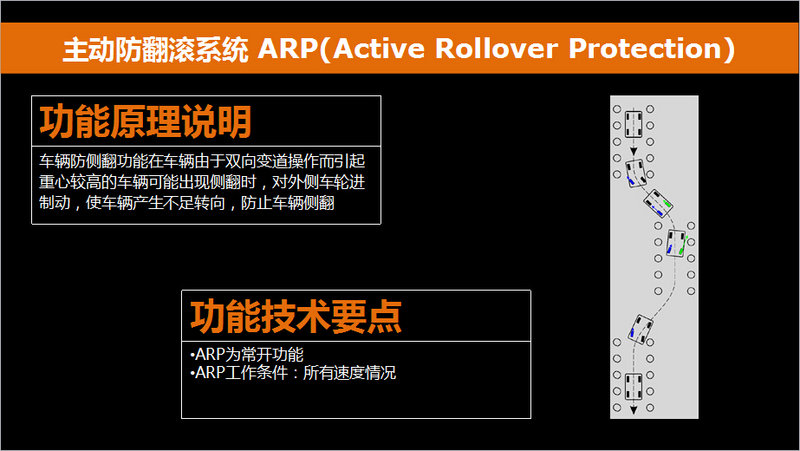 主动防翻滚系统 ARP(Active Rollover Protection)

功能原理说明

车辆防侧翻功能在车辆由于双向变道操作而引起重心较高的车辆可能出现侧翻时，对外侧车轮进制动，使车辆产生不足转向，防止车辆侧翻

功能技术要点

•ARP为常开功能
•ARP工作条件：所有速度情况